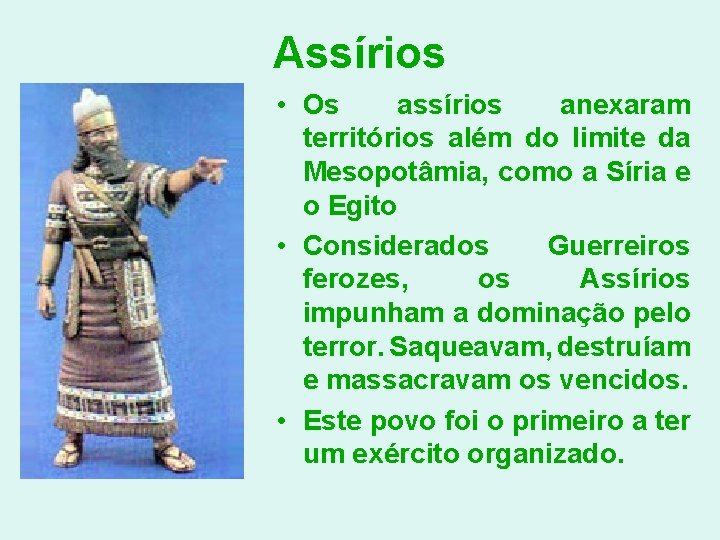 Assírios

• Os assírios anexaram territórios além do limite da Mesopotâmia, como a Síria e o Egito

• Considerados Guerreiros ferozes, os Assírios impunham a dominação pelo terror. Saqueavam, destruíam e massacravam os vencidos.

• Este povo foi o primeiro a ter um exército organizado.